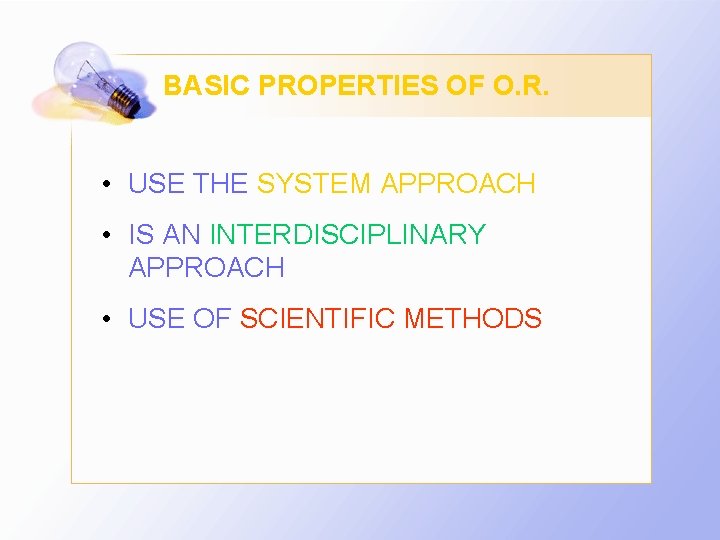 BASIC PROPERTIES OF O.R.

• USE THE SYSTEM APPROACH

• IS AN INTERDISCIPLINARY APPROACH

• USE OF SCIENTIFIC METHODS